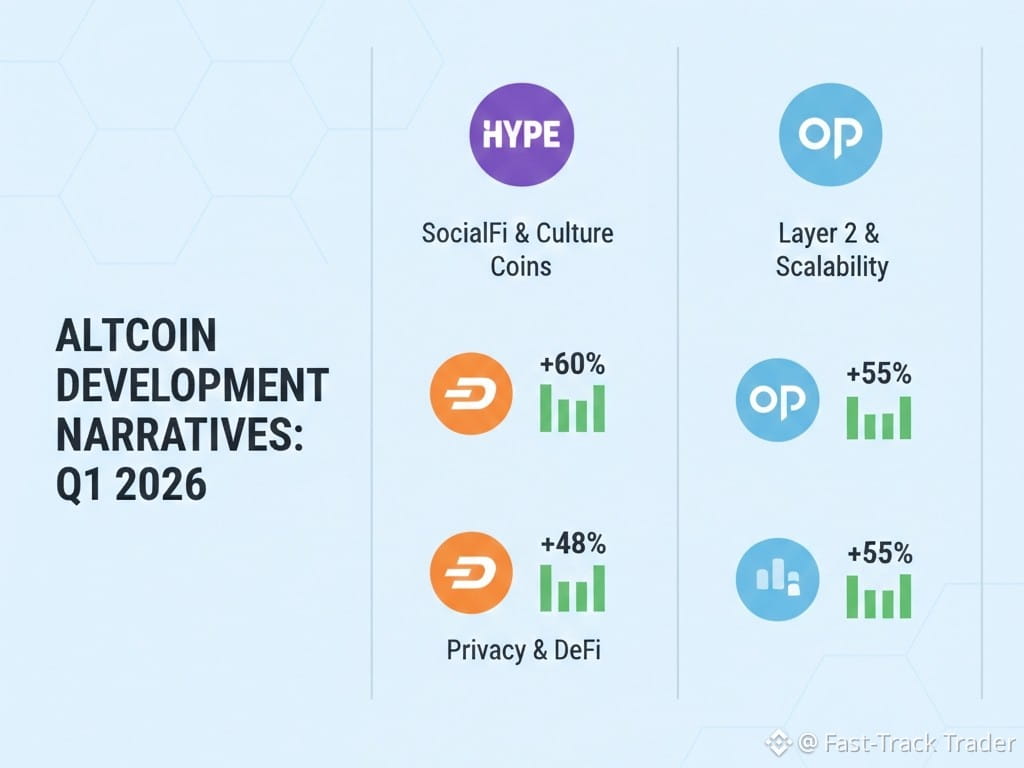 ALTCOIN DEVELOPMENT NARRATIVES: Q1 2026

HYPE

SocialFi & Culture Coins

+60%

+48%

Privacy & DeFi

OP

Layer 2 & Scalability

OP

+55%

+55%

@ Fast-Track Trader